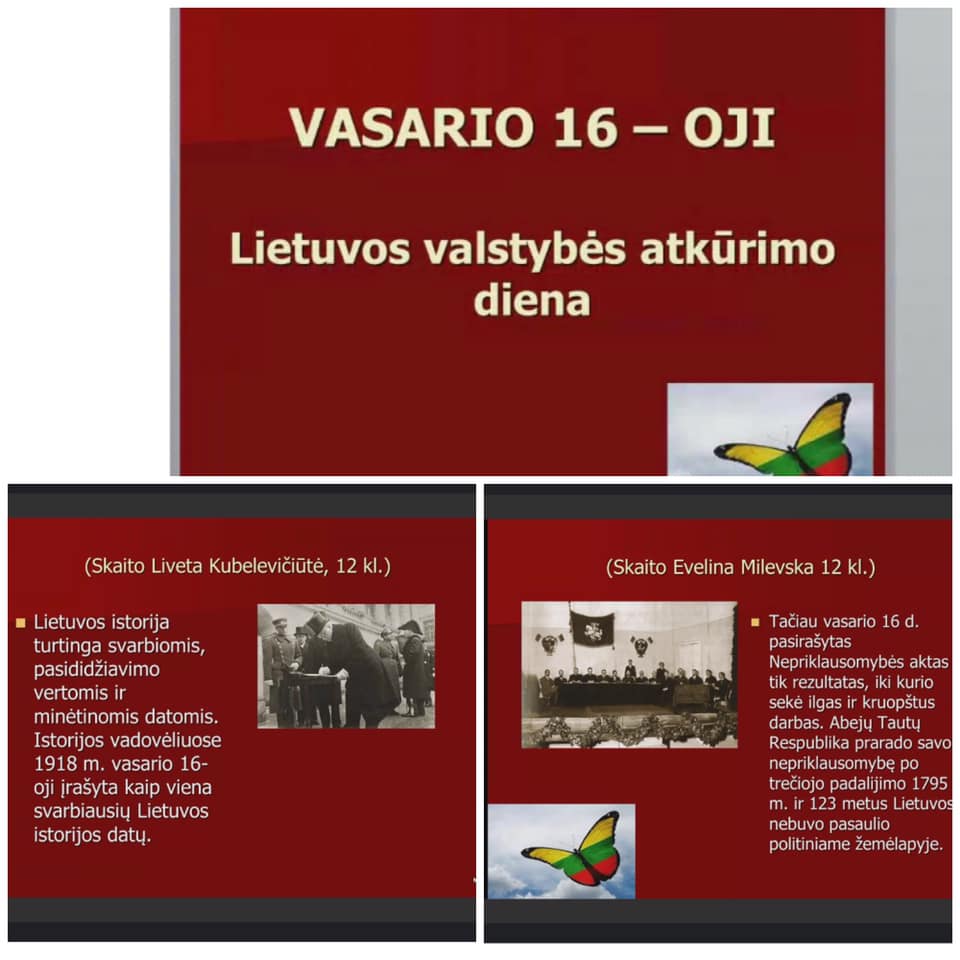 VASARIO 16 – OJI

Lietuvos valstybės atkūrimo diena

(Skaito Liveta Kubelevičiūtė, 12 kl.)

Lietuvos istorija turtinga svarbiomis, pasididžiavimo vertomis ir minėtinomis datomis. Istorijos vadovėliuose 1918 m. vasario 16-oji įrašyta kaip viena svarbiausių Lietuvos istorijos datų.

(Skaito Evelina Milevska 12 kl.)

Tačiau vasario 16 d. pasirašytas Nepriklausomybės aktas tik rezultatas, iki kurio sekė ilgas ir kruopštus darbas. Abejų Tautų Respublika prarado savo nepriklausomybę po trečiojo padalijimo 1795 m. ir 123 metus Lietuvos nebuvo pasaulio politiniame žemėlapyje.